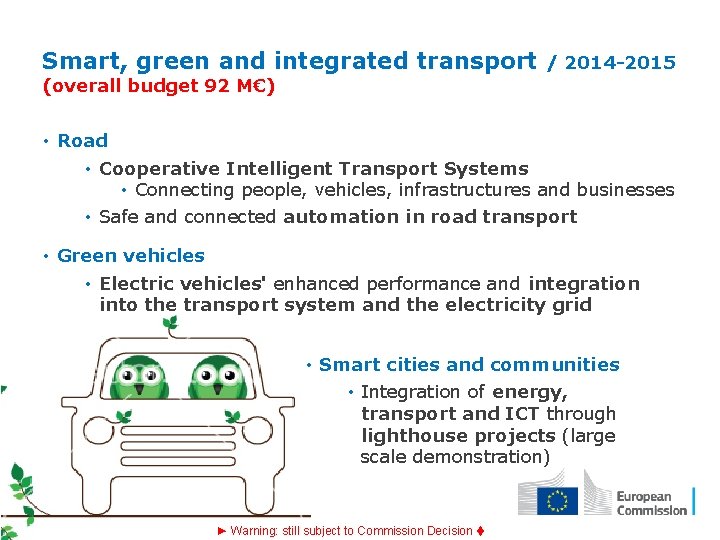 Smart, green and integrated transport / 2014-2015
(overall budget 92 M€)

• Road
  • Cooperative Intelligent Transport Systems
    • Connecting people, vehicles, infrastructures and businesses
  • Safe and connected automation in road transport

• Green vehicles
  • Electric vehicles' enhanced performance and integration into the transport system and the electricity grid

• Smart cities and communities
  • Integration of energy, transport and ICT through lighthouse projects (large scale demonstration)

European Commission

► Warning: still subject to Commission Decision ♦